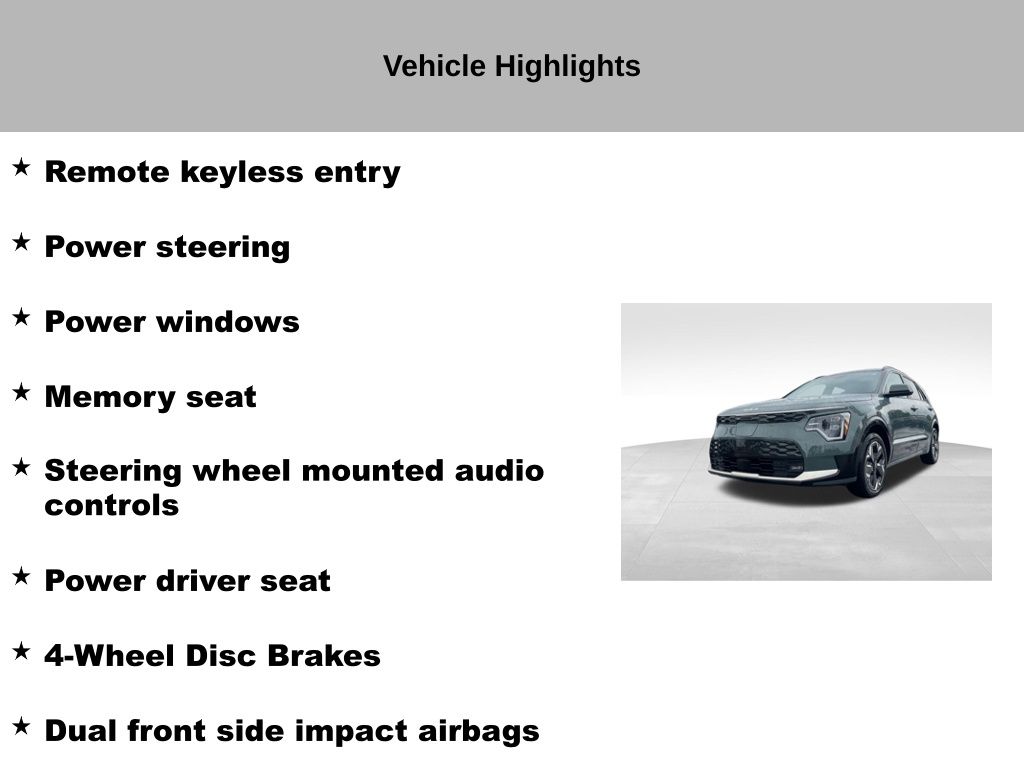 Vehicle Highlights

★ Remote keyless entry

★ Power steering

★ Power windows

★ Memory seat

★ Steering wheel mounted audio controls

★ Power driver seat

★ 4-Wheel Disc Brakes

★ Dual front side impact airbags